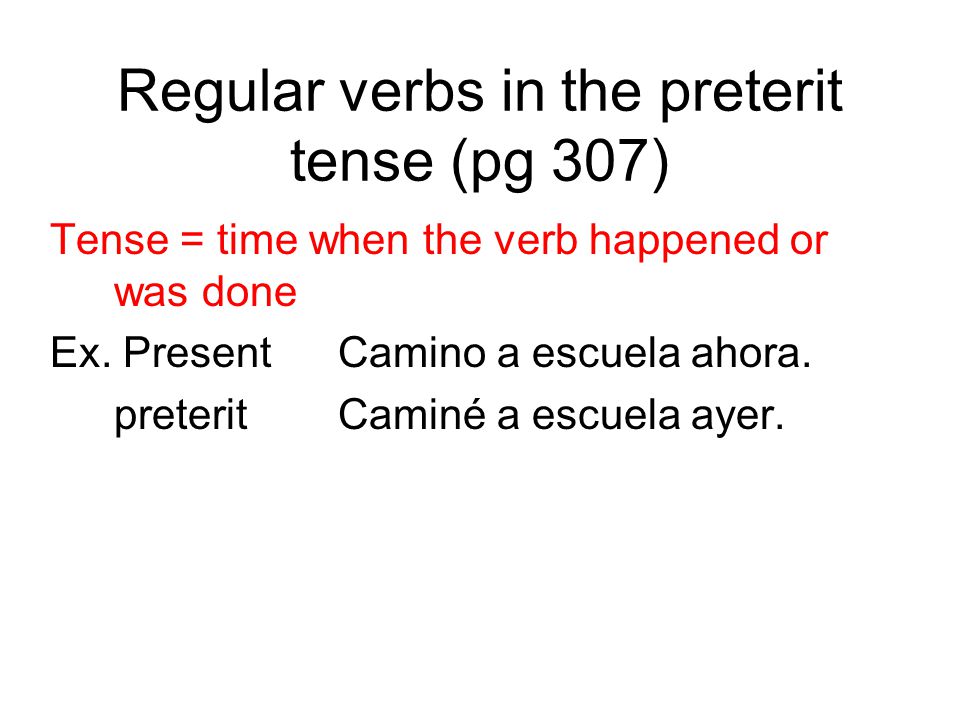 Regular verbs in the preterit tense (pg 307)

Tense = time when the verb happened or was done

Ex. Present Camino a escuela ahora.

preterit Caminé a escuela ayer.